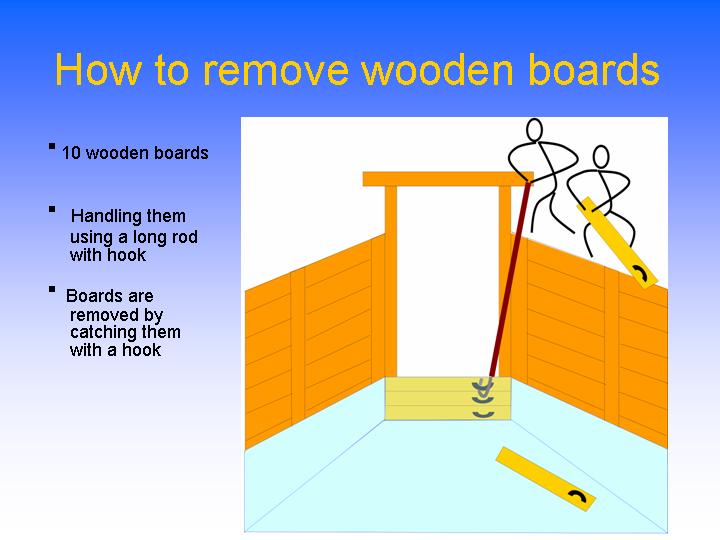 How to remove wooden boards

▪ 10 wooden boards

▪ Handling them using a long rod with hook

▪ Boards are removed by catching them with a hook